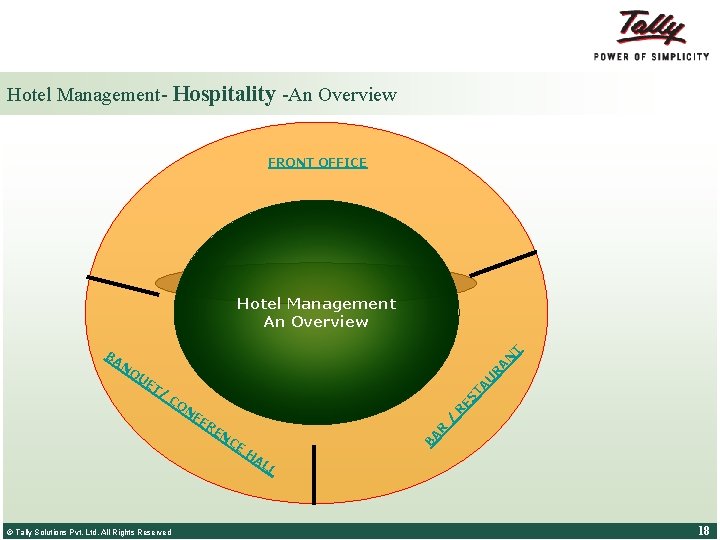 Tally
POWER OF SIMPLICITY

Hotel Management- Hospitality -An Overview

FRONT OFFICE

Hotel Management
An Overview

BANQUET / CONFERENCE HALL

BAR / RESTAURANT

© Tally Solutions Pvt. Ltd. All Rights Reserved

18